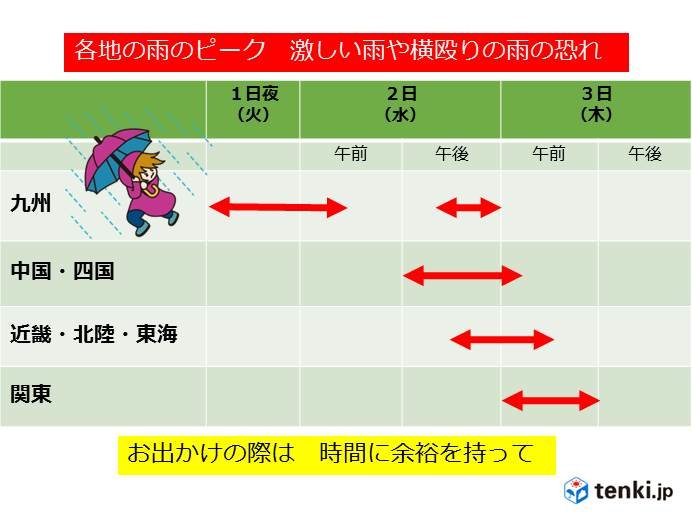 各地の雨のピーク　激しい雨や横殴りの雨の恐れ

| | 1日夜（火） | 2日（水） | | 3日（木） | |
|---|---|---|---|---|---|
| | | 午前 | 午後 | 午前 | 午後 |
| 九州 | | | | | |
| 中国・四国 | | | | | |
| 近畿・北陸・東海 | | | | | |
| 関東 | | | | | |

お出かけの際は　時間に余裕を持って

tenki.jp